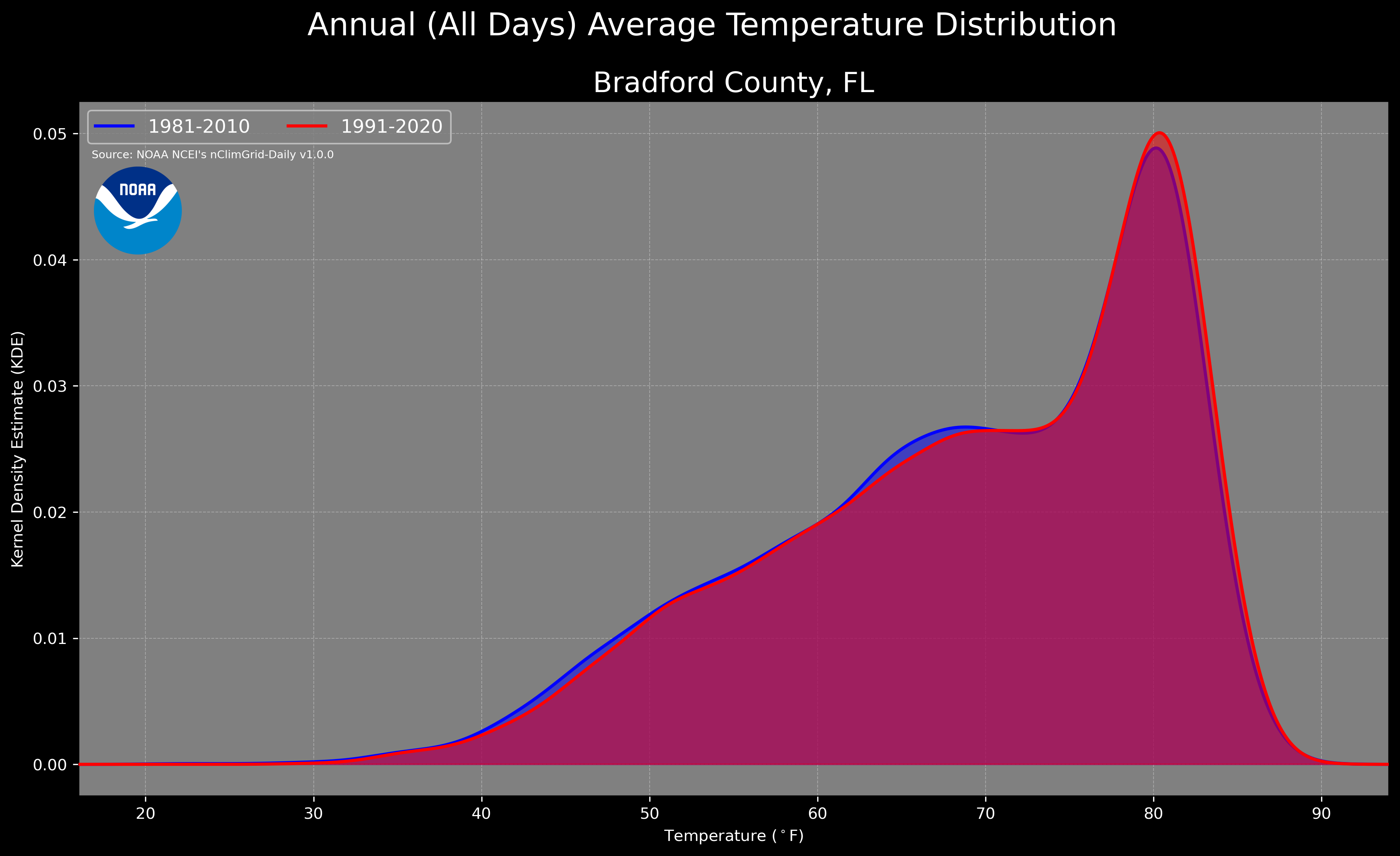 Annual (All Days) Average Temperature Distribution

Bradford County, FL

1981-2010
1991-2020

Source: NOAA NCEI's nClimGrid-Daily v1.0.0

NOAA

Kernel Density Estimate (KDE)

0.05
0.04
0.03
0.02
0.01
0.00

20
30
40
50
60
70
80
90

Temperature ($^\circ$F)